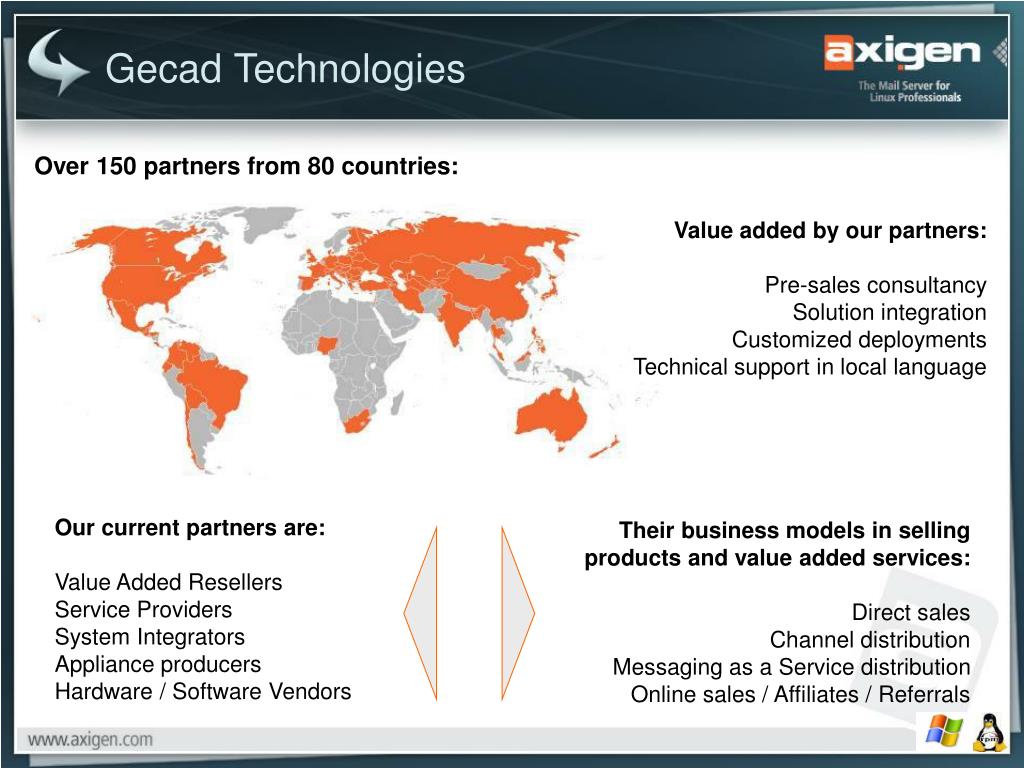 Gecad Technologies

axigen
The Mail Server for Linux Professionals

Over 150 partners from 80 countries:

Value added by our partners:

Pre-sales consultancy
Solution integration
Customized deployments
Technical support in local language

Our current partners are:

Value Added Resellers
Service Providers
System Integrators
Appliance producers
Hardware / Software Vendors

Their business models in selling products and value added services:

Direct sales
Channel distribution
Messaging as a Service distribution
Online sales / Affiliates / Referrals

www.axigen.com

rpm